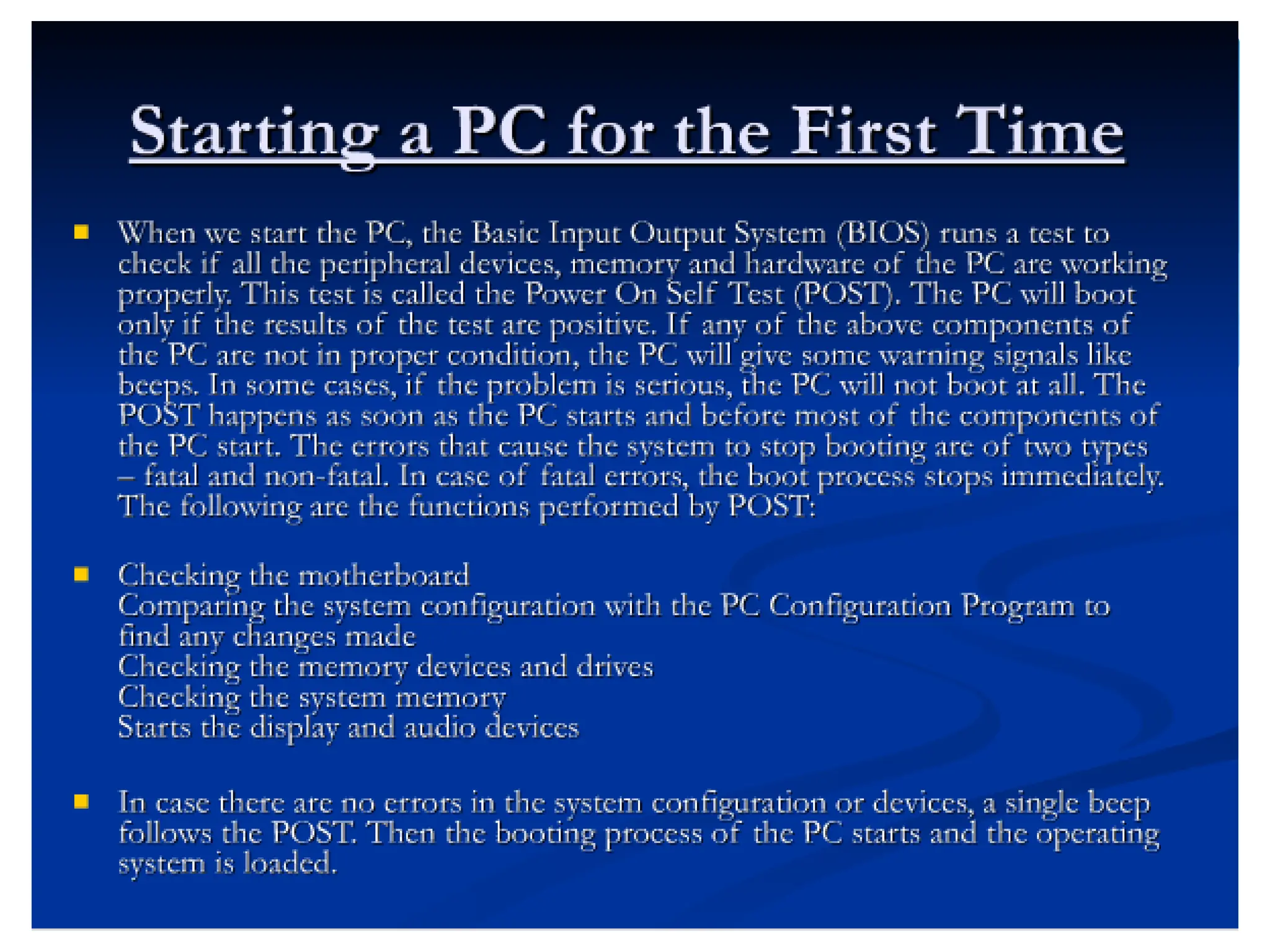 Starting a PC for the First Time

When we start the PC, the Basic Input Output System (BIOS) runs a test to check if all the peripheral devices, memory and hardware of the PC are working properly. This test is called the Power On Self Test (POST). The PC will boot only if the results of the test are positive. If any of the above components of the PC are not in proper condition, the PC will give some warning signals like beeps. In some cases, if the problem is serious, the PC will not boot at all. The POST happens as soon as the PC starts and before most of the components of the PC start. The errors that cause the system to stop booting are of two types – fatal and non-fatal. In case of fatal errors, the boot process stops immediately. The following are the functions performed by POST:

Checking the motherboard
Comparing the system configuration with the PC Configuration Program to find any changes made
Checking the memory devices and drives
Checking the system memory
Starts the display and audio devices

In case there are no errors in the system configuration or devices, a single beep follows the POST. Then the booting process of the PC starts and the operating system is loaded.